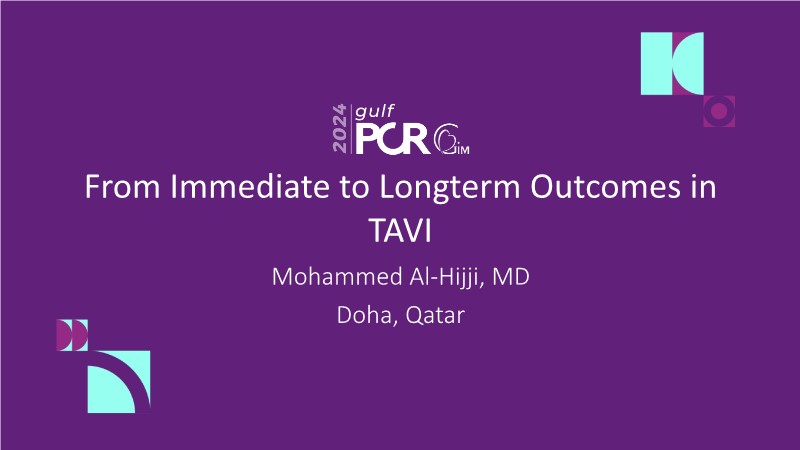 2024 gulf PCR GIM

From Immediate to Longterm Outcomes in TAVI

Mohammed Al-Hijji, MD

Doha, Qatar